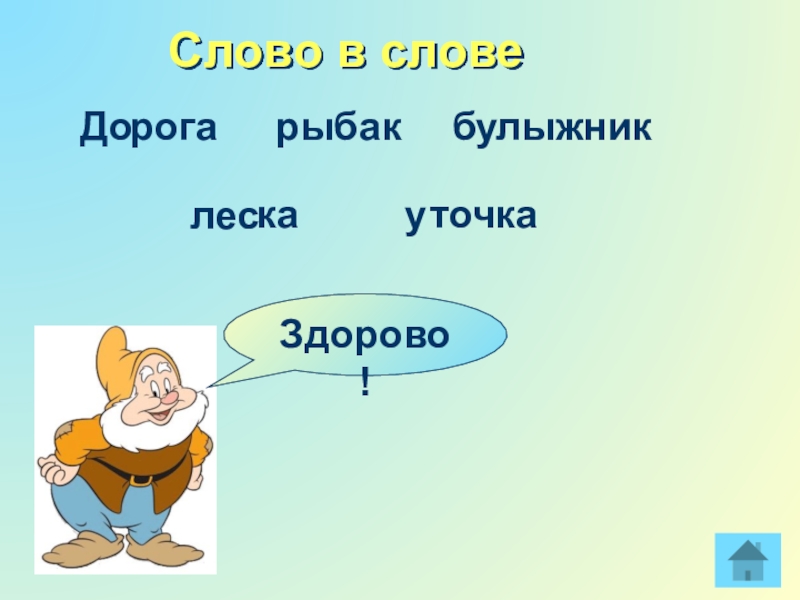 Слово в слове

Дорога рыбак булыжник

леска уточка

Здорово!